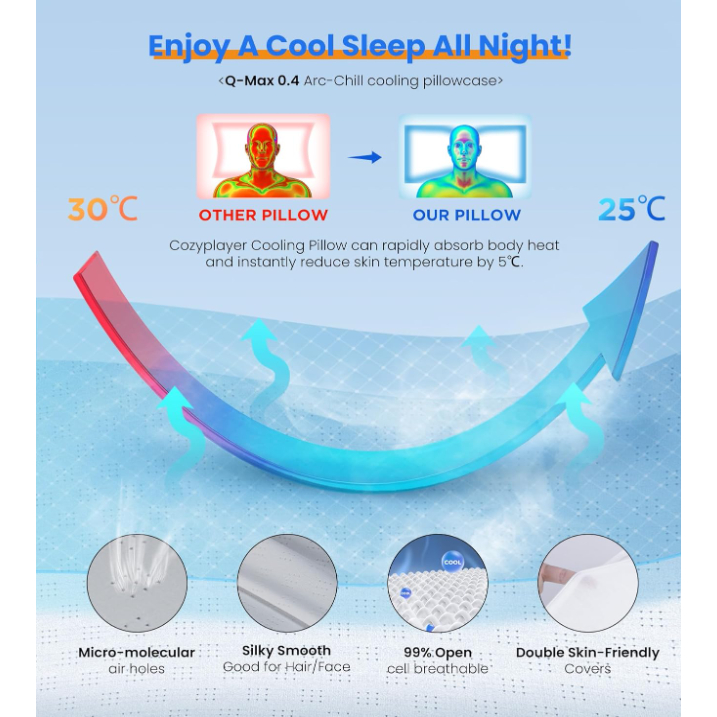 Enjoy A Cool Sleep All Night!

<Q-Max 0.4 Arc-Chill cooling pillowcase>

30℃

OTHER PILLOW

OUR PILLOW

25℃

Cozyplayer Cooling Pillow can rapidly absorb body heat and instantly reduce skin temperature by 5℃.

COOL

Micro-molecular air holes

Silky Smooth Good for Hair/Face

99% Open cell breathable

Double Skin-Friendly Covers